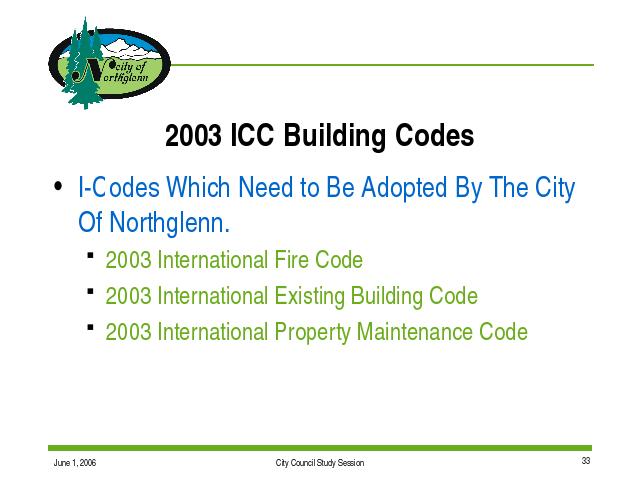 City of Northglenn

2003 ICC Building Codes

• I-Codes Which Need to Be Adopted By The City Of Northglenn.
 ▪ 2003 International Fire Code
 ▪ 2003 International Existing Building Code
 ▪ 2003 International Property Maintenance Code

June 1, 2006 City Council Study Session 33